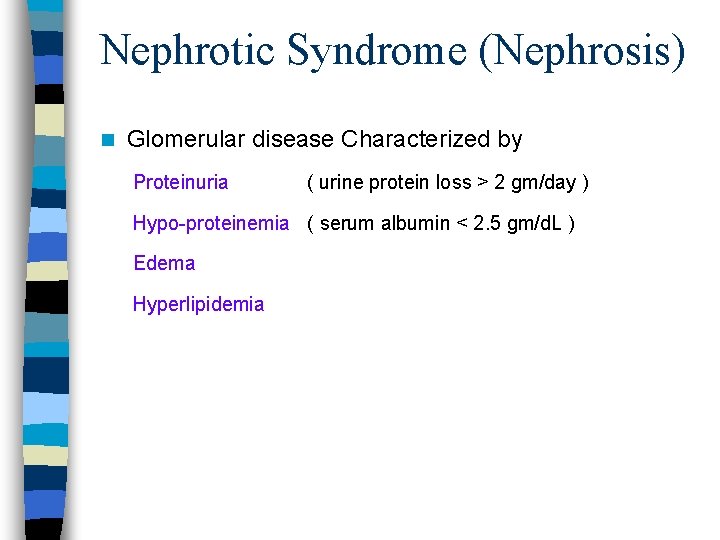 Nephrotic Syndrome (Nephrosis)

Glomerular disease Characterized by

Proteinuria ( urine protein loss > 2 gm/day )

Hypo-proteinemia ( serum albumin < 2.5 gm/dL )

Edema

Hyperlipidemia